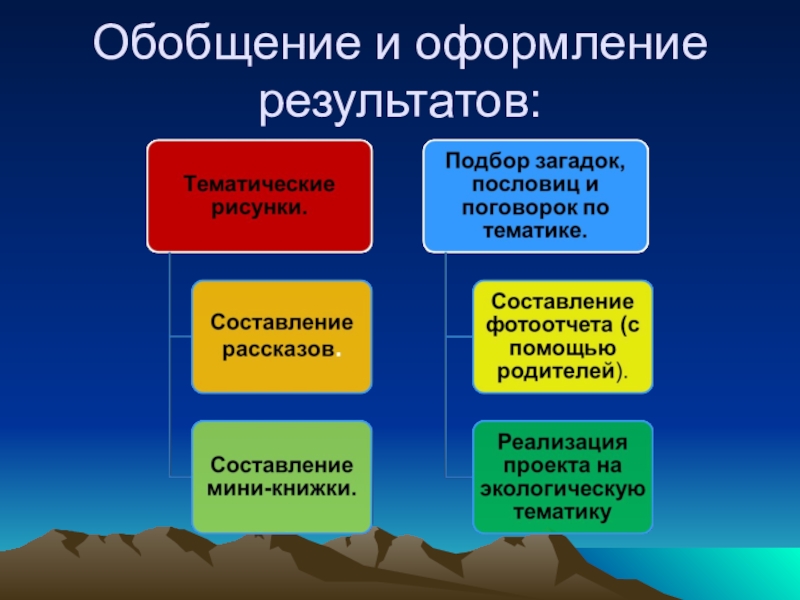 Обобщение и оформление результатов:

Тематические рисунки.

Составление рассказов.

Составление мини-книжки.

Подбор загадок, пословиц и поговорок по тематике.

Составление фотоотчета (с помощью родителей).

Реализация проекта на экологическую тематику